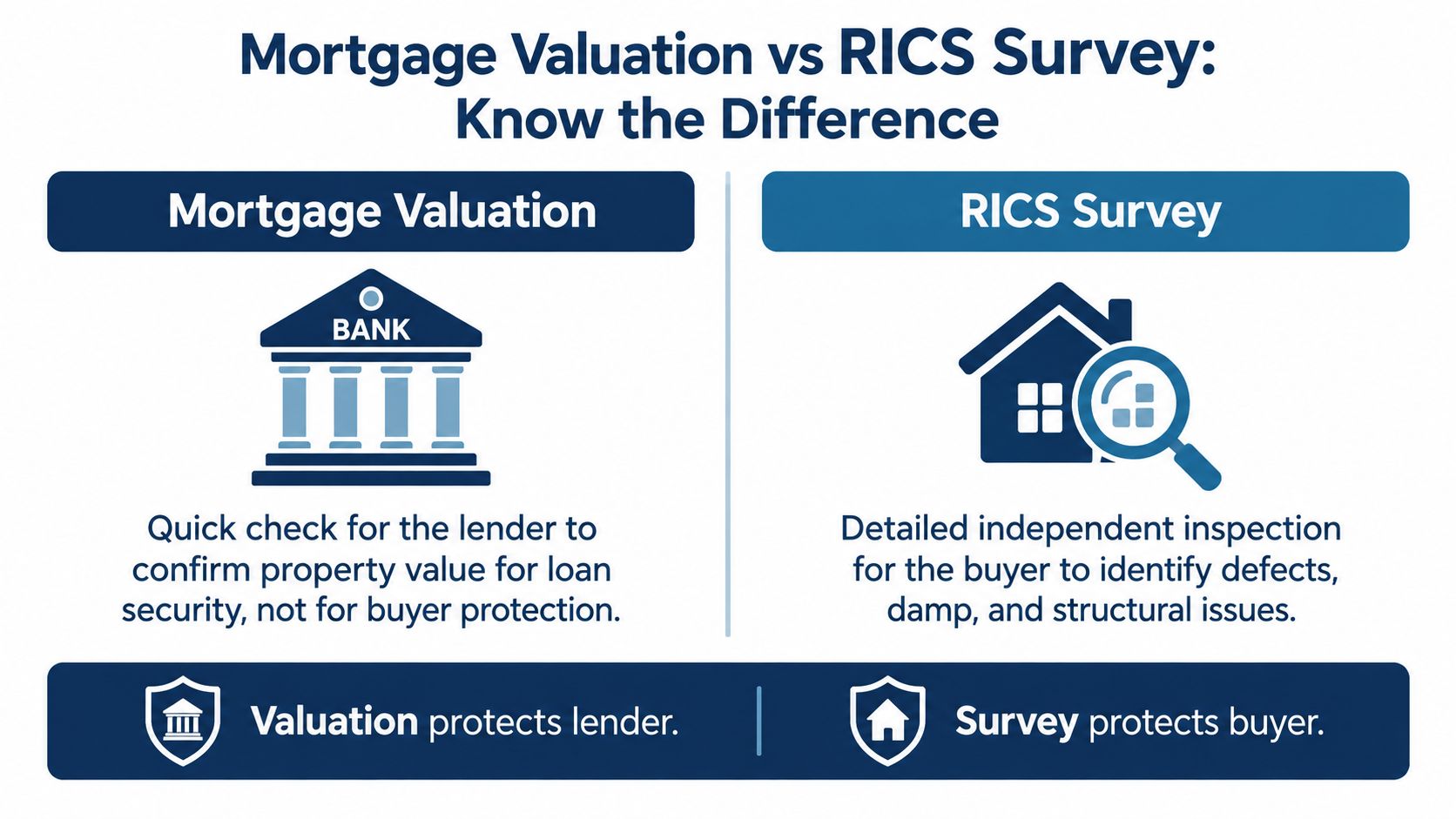 Mortgage Valuation vs RICS Survey: Know the Difference

Mortgage Valuation

BANK

Quick check for the lender to confirm property value for loan security, not for buyer protection.

RICS Survey

Detailed independent inspection for the buyer to identify defects, damp, and structural issues.

Valuation protects lender.

Survey protects buyer.